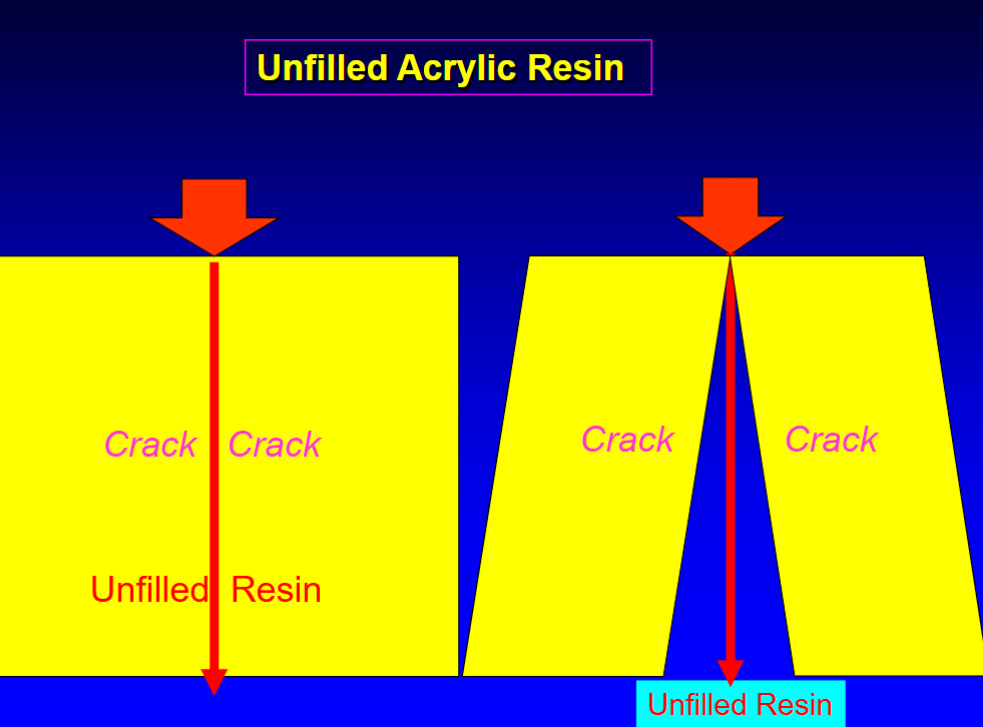 Unfilled Acrylic Resin

Crack Crack

Unfilled Resin

Crack

Crack

Unfilled Resin